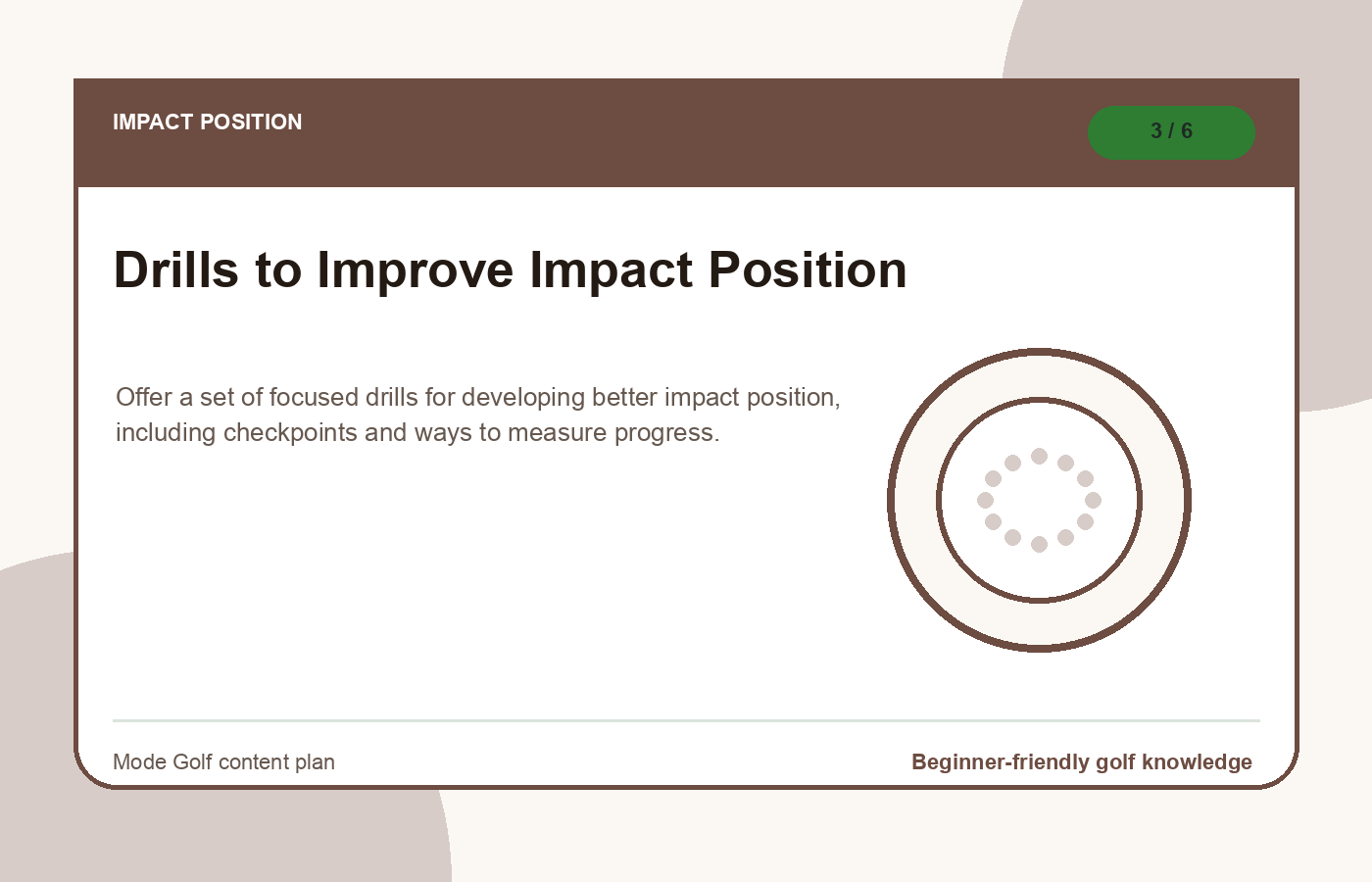 IMPACT POSITION

3 / 6

Drills to Improve Impact Position

Offer a set of focused drills for developing better impact position, including checkpoints and ways to measure progress.

Mode Golf content plan

Beginner-friendly golf knowledge